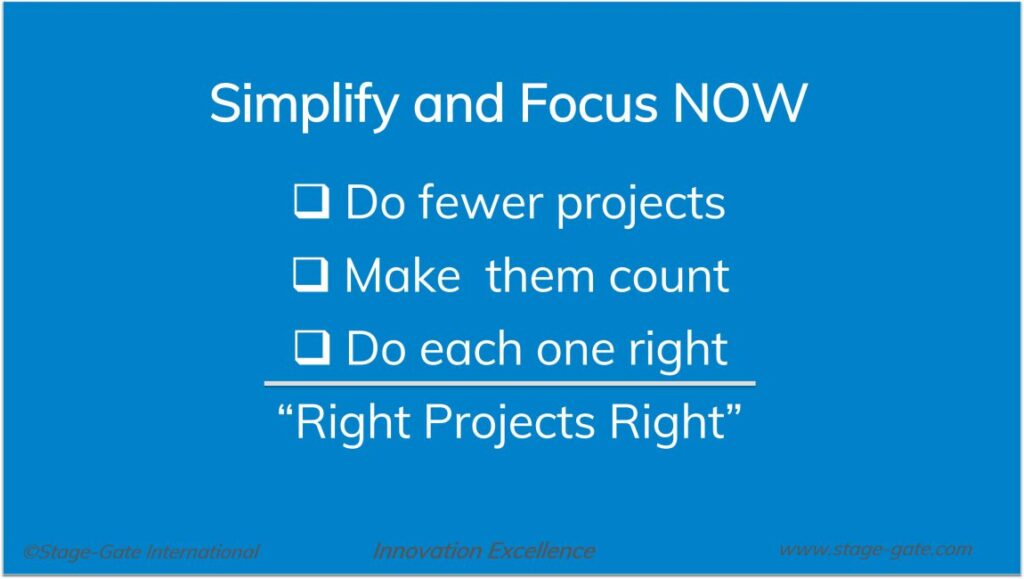 Simplify and Focus NOW

❑ Do fewer projects

❑ Make them count

❑ Do each one right

“Right Projects Right”

©Stage-Gate International Innovation Excellence www.stage-gate.com